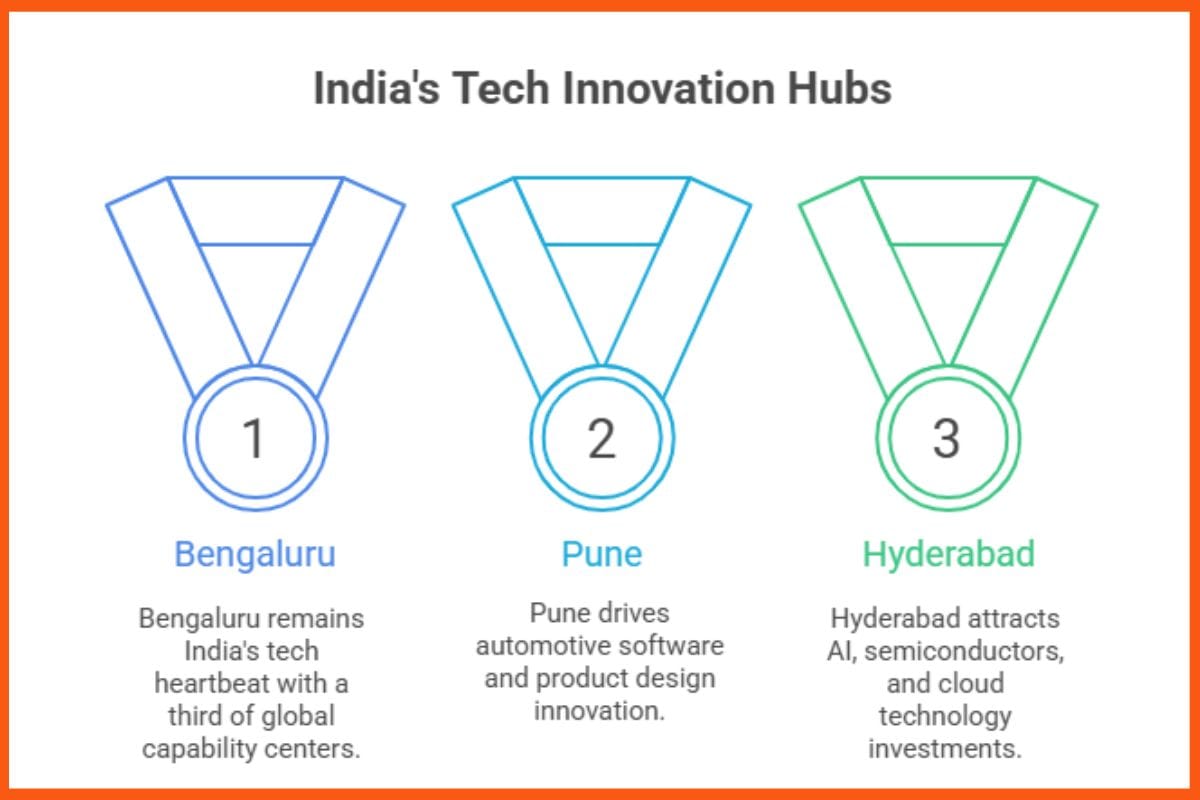 India's Tech Innovation Hubs

1

Bengaluru

Bengaluru remains India's tech heartbeat with a third of global capability centers.

2

Pune

Pune drives automotive software and product design innovation.

3

Hyderabad

Hyderabad attracts AI, semiconductors, and cloud technology investments.